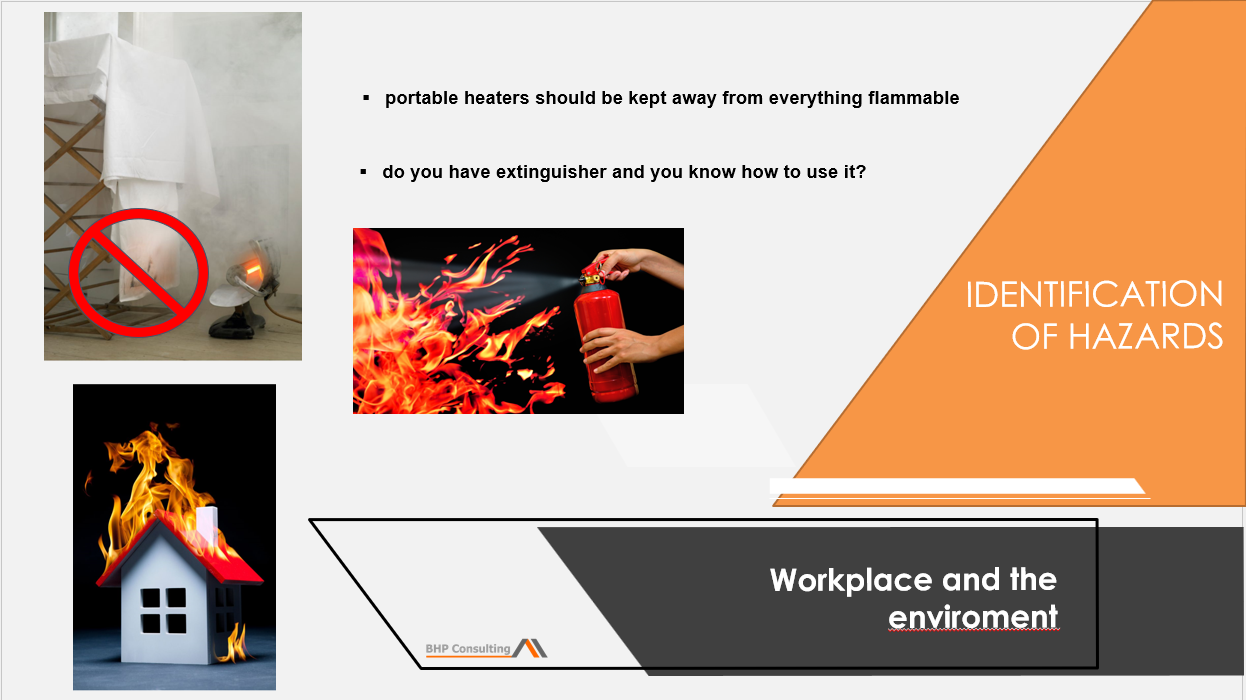 ▪ portable heaters should be kept away from everything flammable

▪ do you have extinguisher and you know how to use it?

IDENTIFICATION OF HAZARDS

Workplace and the enviroment

BHP Consulting